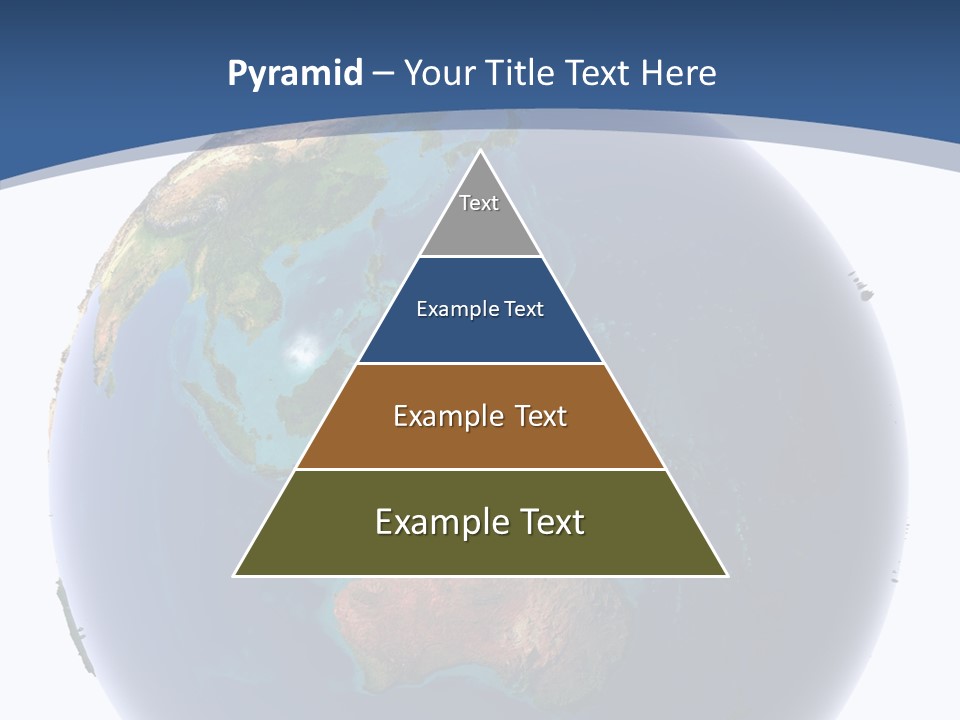 Pyramid – Your Title Text Here

Text

Example Text

Example Text

Example Text